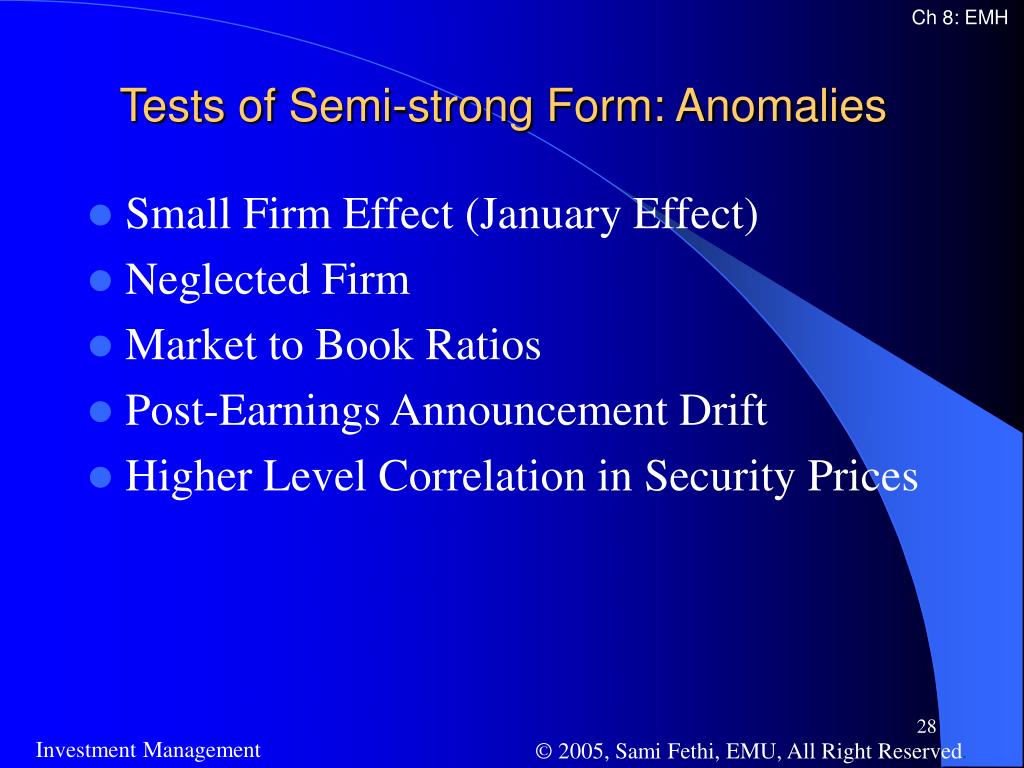 Ch 8: EMH

Tests of Semi-strong Form: Anomalies

- Small Firm Effect (January Effect)
- Neglected Firm
- Market to Book Ratios
- Post-Earnings Announcement Drift
- Higher Level Correlation in Security Prices

28

Investment Management

© 2005, Sami Fethi, EMU, All Right Reserved